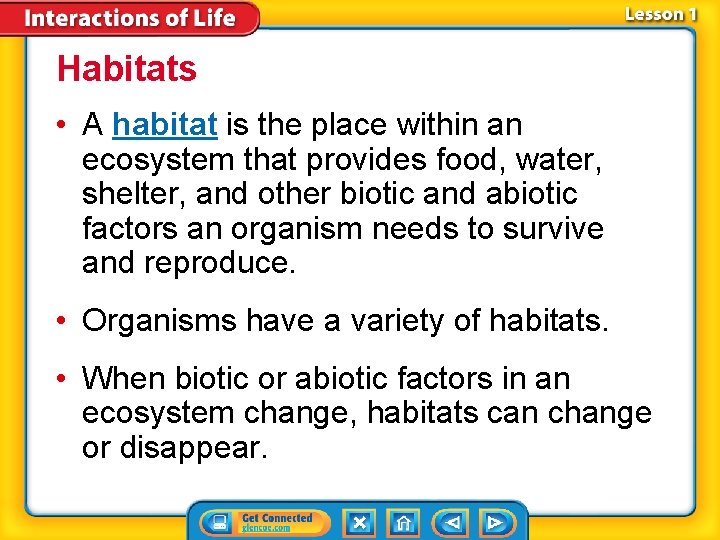 Interactions of Life

Lesson 1

Habitats

• A habitat is the place within an ecosystem that provides food, water, shelter, and other biotic and abiotic factors an organism needs to survive and reproduce.

• Organisms have a variety of habitats.

• When biotic or abiotic factors in an ecosystem change, habitats can change or disappear.

Get Connected
glencoe.com